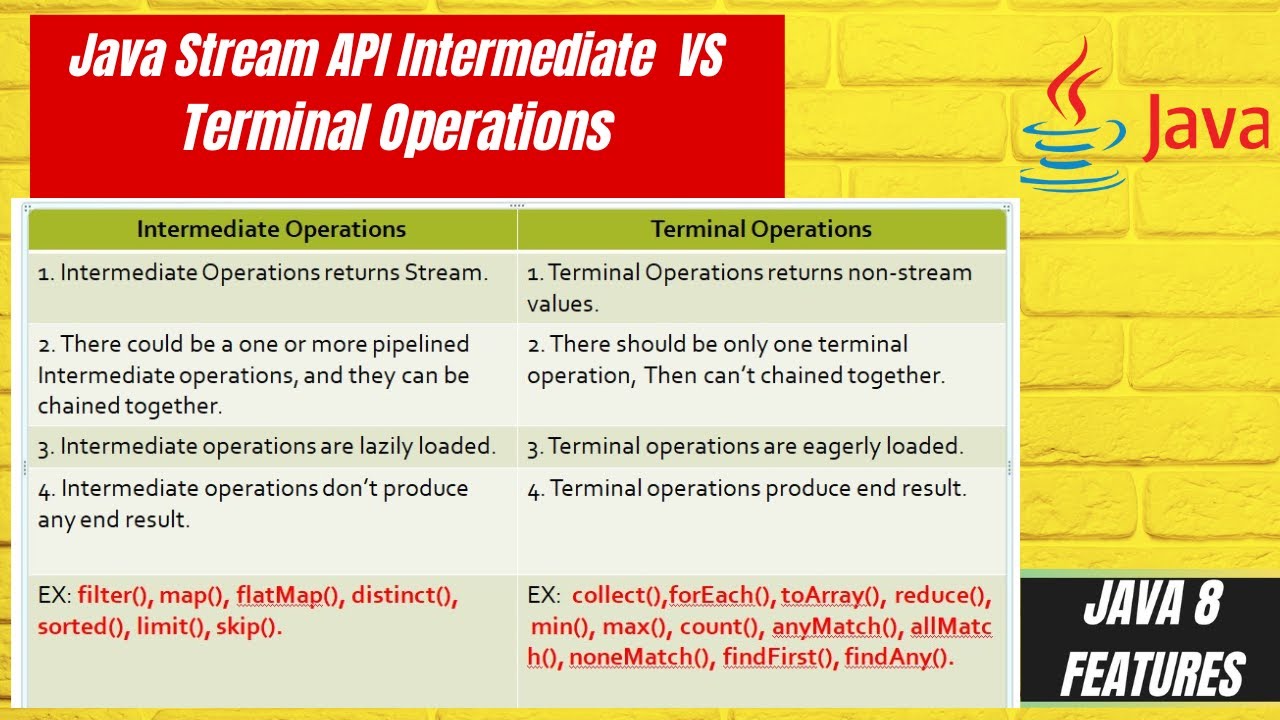 Java Stream API Intermediate VS Terminal Operations

Java

| Intermediate Operations | Terminal Operations |
|---|---|
| 1. Intermediate Operations returns Stream. | 1. Terminal Operations returns non-stream values. |
| 2. There could be a one or more pipelined Intermediate operations, and they can be chained together. | 2. There should be only one terminal operation, Then can't chained together. |
| 3. Intermediate operations are lazily loaded. | 3. Terminal operations are eagerly loaded. |
| 4. Intermediate operations don't produce any end result. | 4. Terminal operations produce end result. |
| EX: filter(), map(), flatMap(), distinct(), sorted(), limit(), skip(). | EX: collect(),forEach(), toArray(), reduce(), min(), max(), count(), anyMatch(), allMatch(), noneMatch(), findFirst(), findAny(). |

JAVA 8 FEATURES